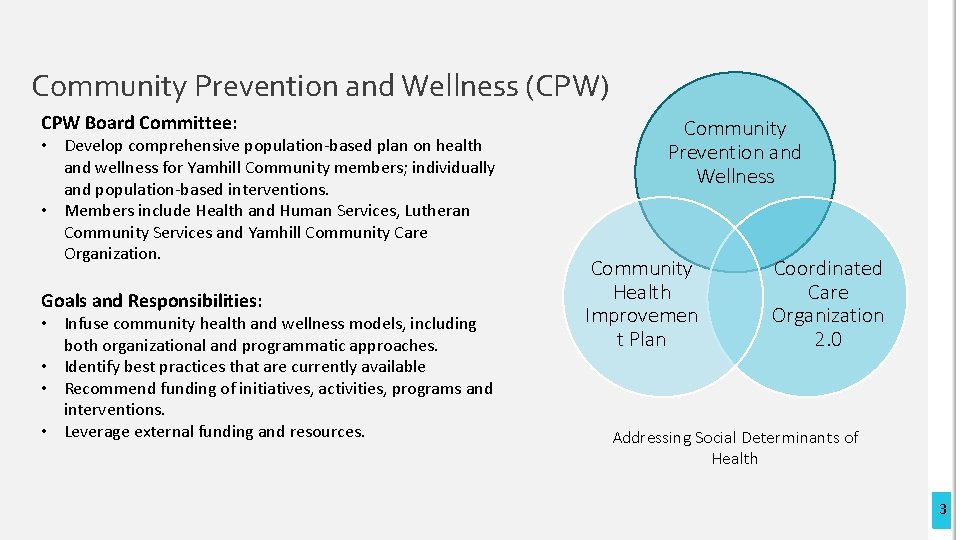 Community Prevention and Wellness (CPW)

CPW Board Committee:

• Develop comprehensive population-based plan on health and wellness for Yamhill Community members; individually and population-based interventions.
• Members include Health and Human Services, Lutheran Community Services and Yamhill Community Care Organization.

Goals and Responsibilities:

• Infuse community health and wellness models, including both organizational and programmatic approaches.
• Identify best practices that are currently available
• Recommend funding of initiatives, activities, programs and interventions.
• Leverage external funding and resources.

Community Prevention and Wellness

Community Health Improvemen t Plan

Coordinated Care Organization 2.0

Addressing Social Determinants of Health

3